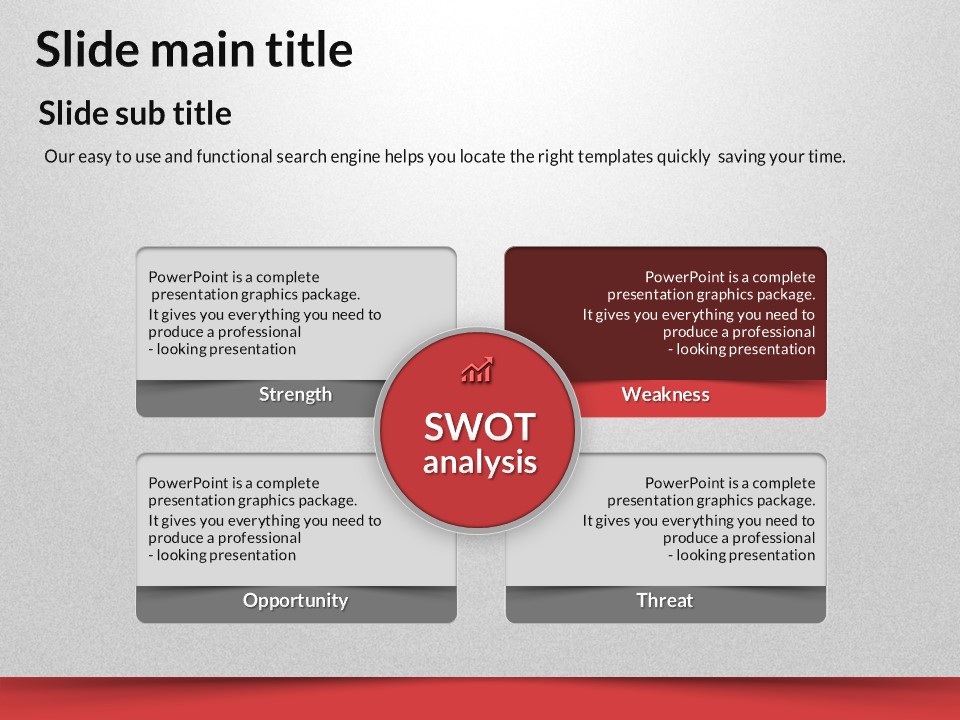 Slide main title

Slide sub title

Our easy to use and functional search engine helps you locate the right templates quickly saving your time.

PowerPoint is a complete presentation graphics package.
It gives you everything you need to produce a professional - looking presentation

Strength

PowerPoint is a complete presentation graphics package.
It gives you everything you need to produce a professional - looking presentation

Weakness

SWOT analysis

PowerPoint is a complete presentation graphics package.
It gives you everything you need to produce a professional - looking presentation

Opportunity

PowerPoint is a complete presentation graphics package.
It gives you everything you need to produce a professional - looking presentation

Threat